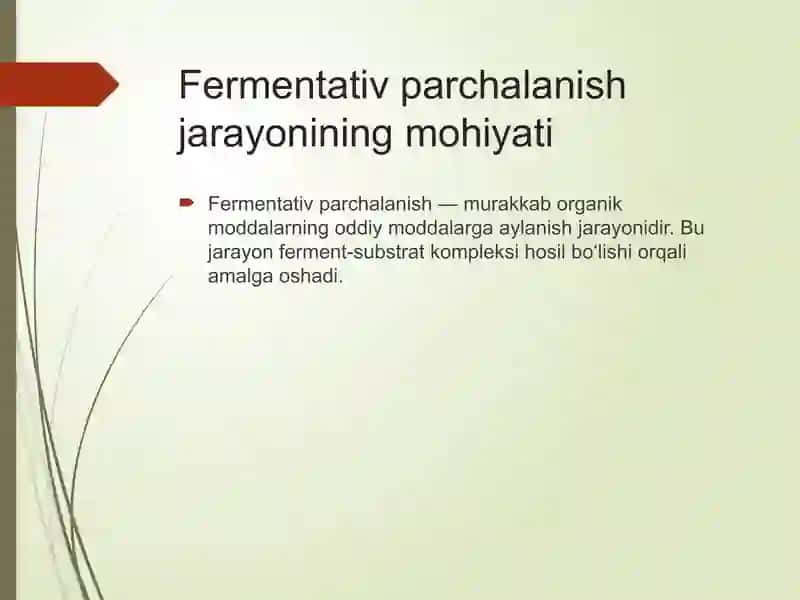 Fermentativ parchalanish jarayonining mohiyati

Fermentativ parchalanish — murakkab organik moddalarning oddiy moddalarga aylanish jarayonidir. Bu jarayon ferment-substrat kompleksi hosil bo‘lishi orqali amalga oshadi.